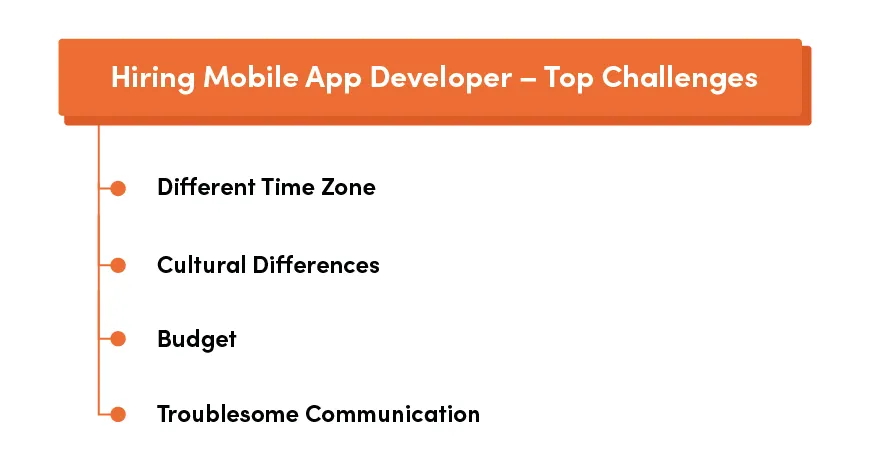 Hiring Mobile App Developer – Top Challenges

Different Time Zone

Cultural Differences

Budget

Troublesome Communication